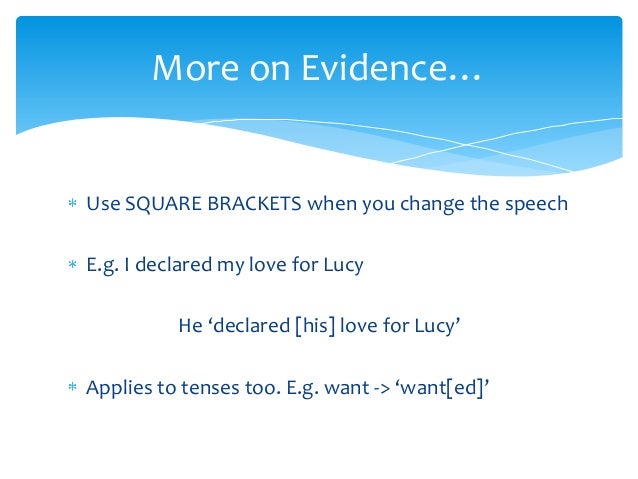 More on Evidence…

* Use SQUARE BRACKETS when you change the speech

* E.g. I declared my love for Lucy

He ‘declared [his] love for Lucy’

* Applies to tenses too. E.g. want -> ‘want[ed]’